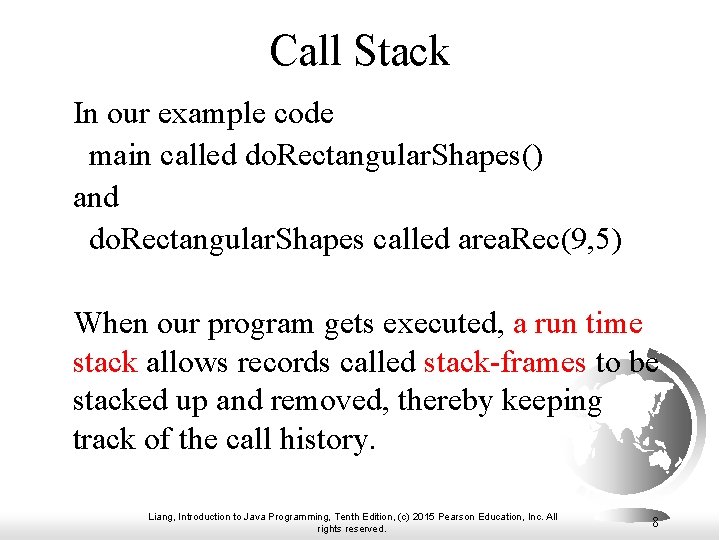 Call Stack

In our example code
main called doRectangularShapes()
and
doRectangularShapes called areaRec(9,5)

When our program gets executed, a run time stack allows records called stack-frames to be stacked up and removed, thereby keeping track of the call history.

Liang, Introduction to Java Programming, Tenth Edition, (c) 2015 Pearson Education, Inc. All rights reserved.

8